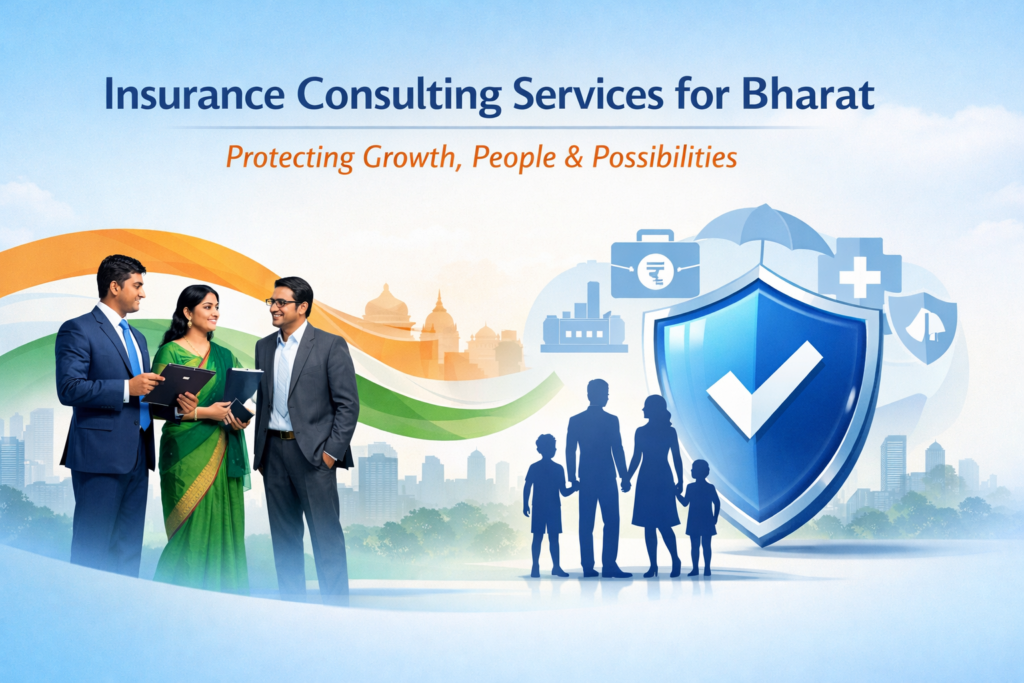 Insurance Consulting Services for Bharat

Protecting Growth, People & Possibilities

₹